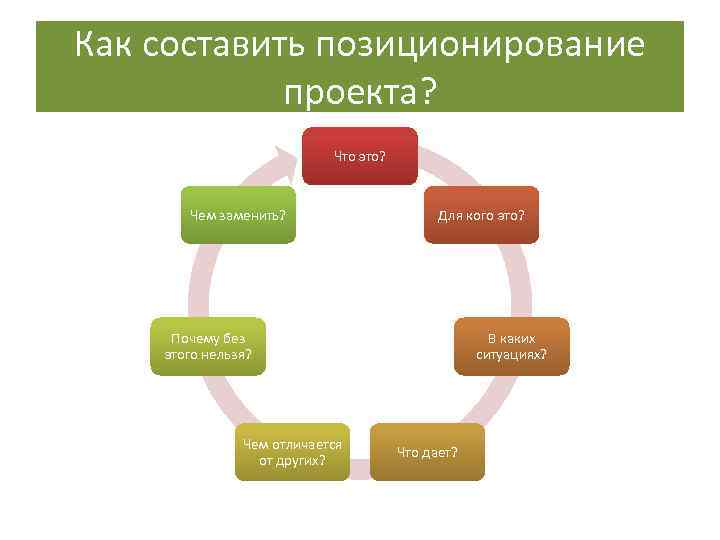 Как составить позиционирование проекта?

Что это?

Для кого это?

В каких ситуациях?

Что дает?

Чем отличается от других?

Почему без этого нельзя?

Чем заменить?